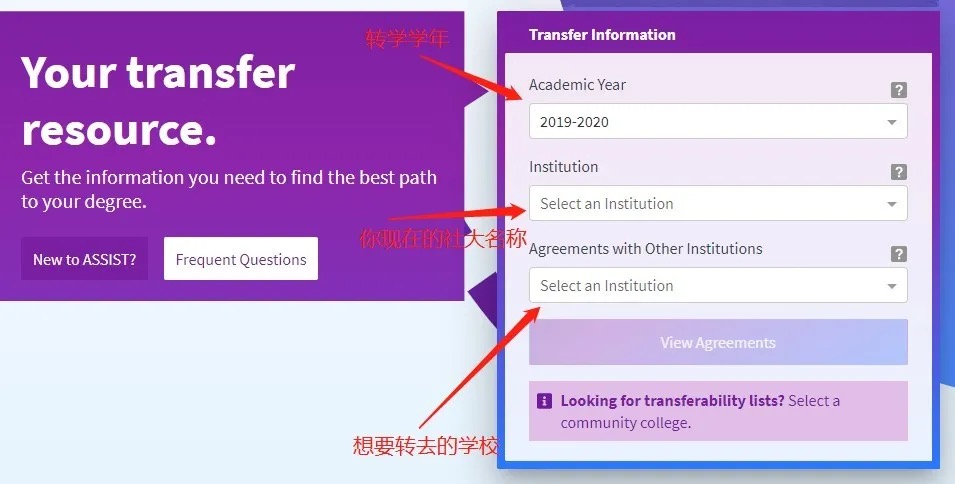 Your transfer resource.

Get the information you need to find the best path to your degree.

New to ASSIST?

Frequent Questions

转学学年

Transfer Information

Academic Year

?

2019-2020

Institution

?

Select an Institution

你现在的社大名称

Agreements with Other Institutions

?

Select an Institution

View Agreements

Looking for transferability lists? Select a community college.

想要转去的学校